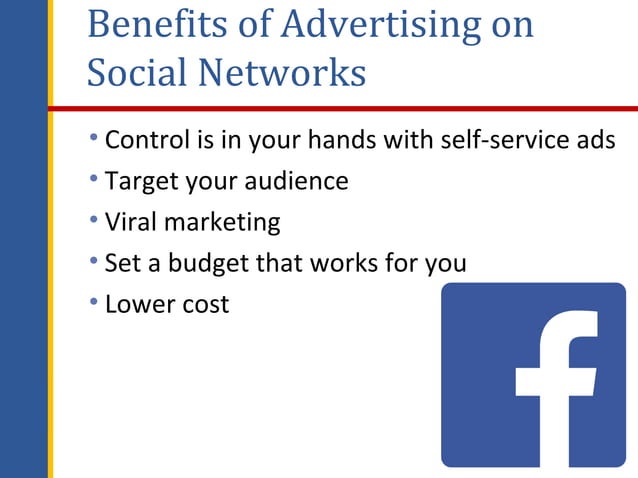 Benefits of Advertising on Social Networks

• Control is in your hands with self-service ads
• Target your audience
• Viral marketing
• Set a budget that works for you
• Lower cost

f